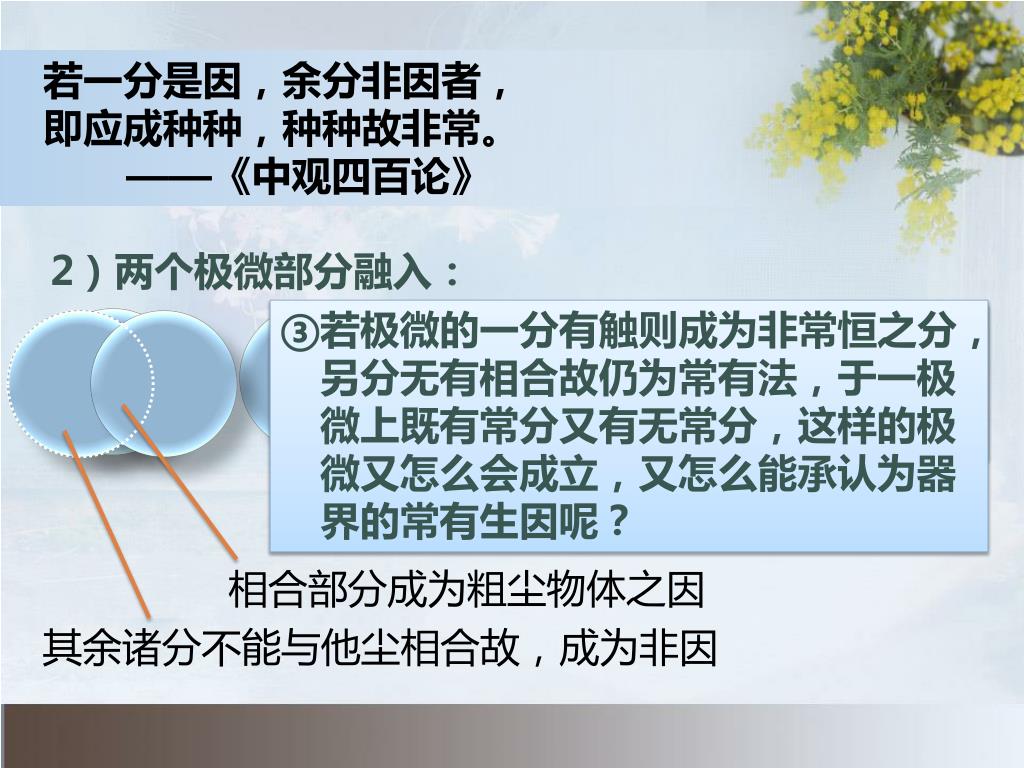 若一分是因，余分非因者，
即应成种种，种种故非常。
——《中观四百论》

2）两个极微部分融入：

③若极微的一分有触则成为非常恒之分，另分无有相合故仍为常有法，于一极微上既有常分又有无常分，这样的极微又怎么会成立，又怎么能承认为器界的常有生因呢？

相合部分成为粗尘物体之因

其余诸分不能与他尘相合故，成为非因